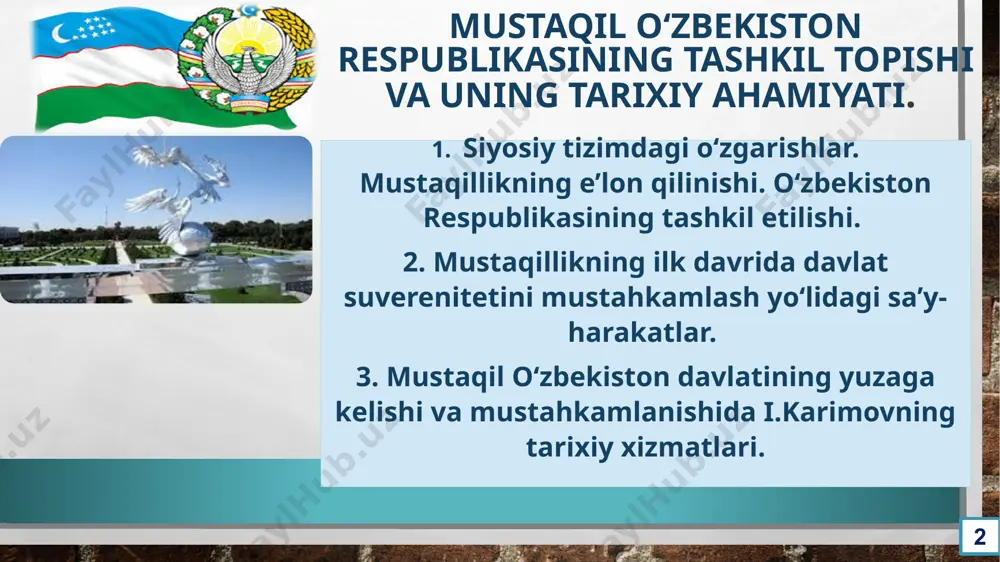 MUSTAQIL O‘ZBEKISTON RESPUBLIKASINING TASHKIL TOPISHI VA UNING TARIXIY AHAMIYATI.

1. Siyosiy tizimdagi o‘zgarishlar. Mustaqillikning e’lon qilinishi. O‘zbekiston Respublikasining tashkil etilishi.

2. Mustaqillikning ilk davrida davlat suverenitetini mustahkamlash yo‘lidagi sa’y-harakatlar.

3. Mustaqil O‘zbekiston davlatining yuzaga kelishi va mustahkamlanishida I.Karimovning tarixiy xizmatlari.

FaylHub.uz

2